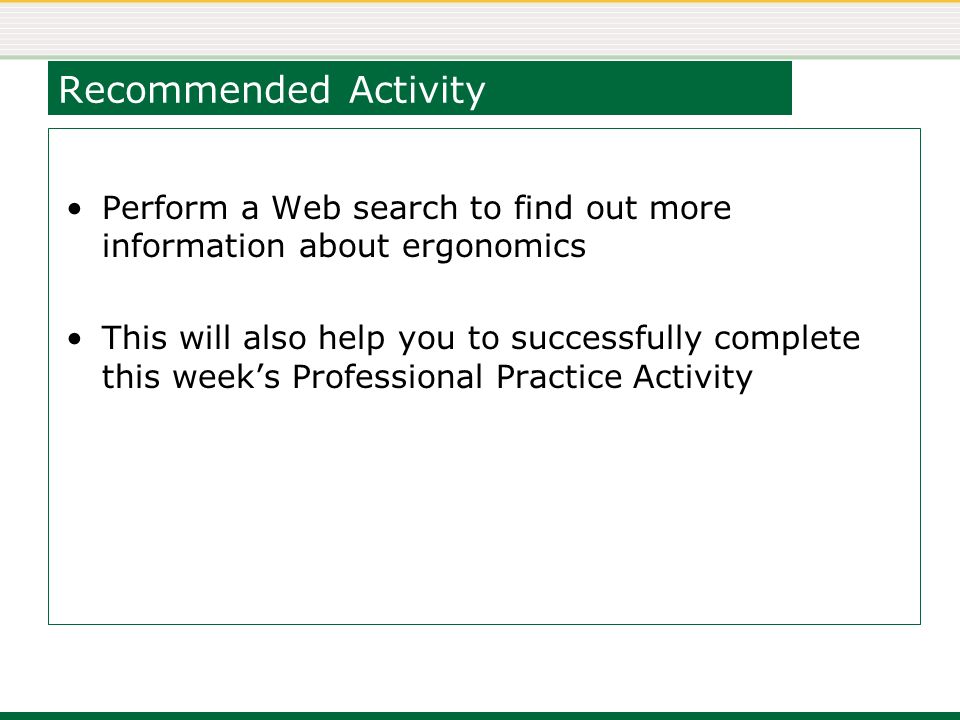 Recommended Activity

• Perform a Web search to find out more information about ergonomics

• This will also help you to successfully complete this week’s Professional Practice Activity